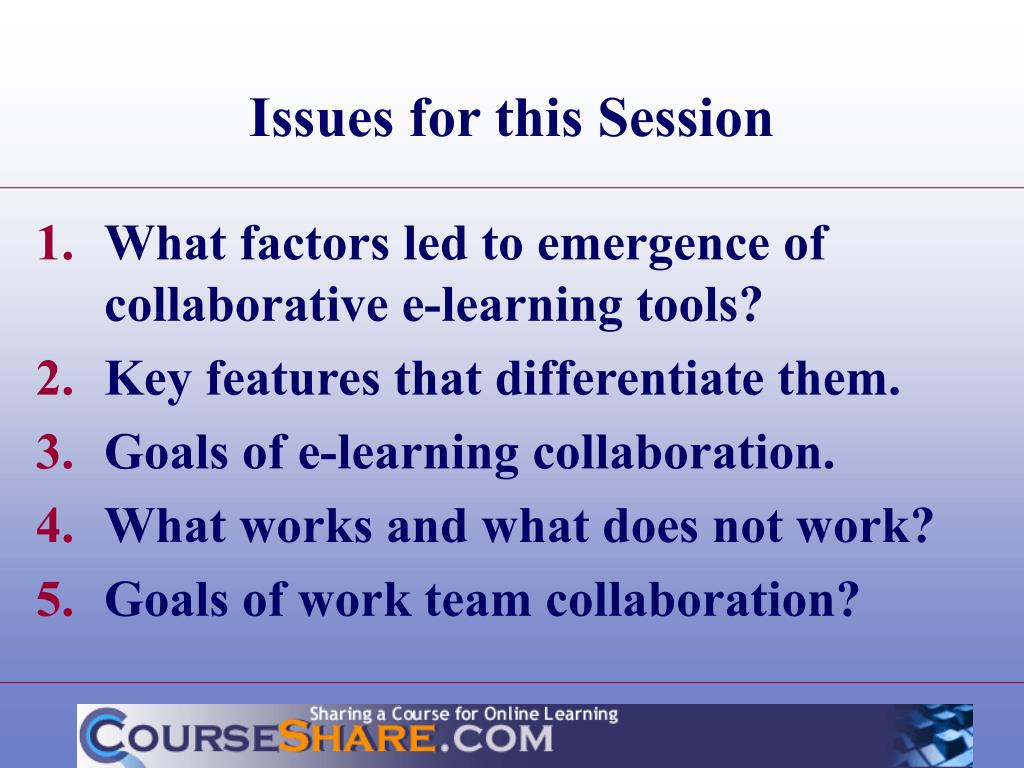 Issues for this Session

1. What factors led to emergence of collaborative e-learning tools?
2. Key features that differentiate them.
3. Goals of e-learning collaboration.
4. What works and what does not work?
5. Goals of work team collaboration?

Sharing a Course for Online Learning
COURSESHARE.COM